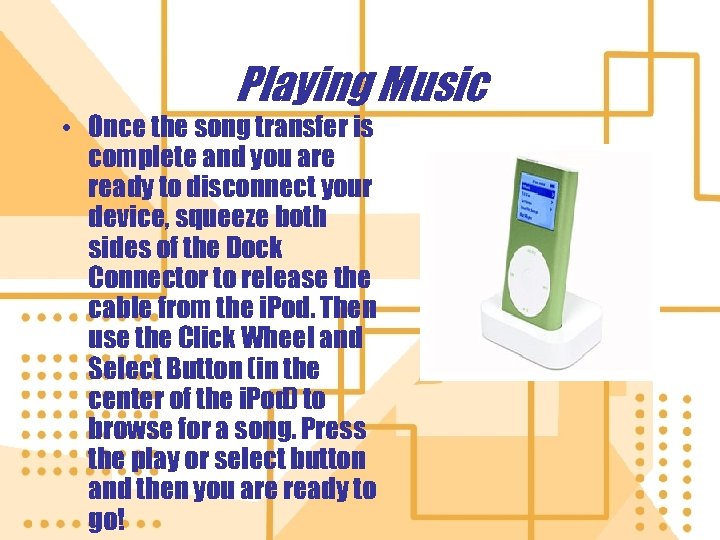 Playing Music

• Once the song transfer is complete and you are ready to disconnect your device, squeeze both sides of the Dock Connector to release the cable from the iPod. Then use the Click Wheel and Select Button (in the center of the iPod) to browse for a song. Press the play or select button and then you are ready to go!